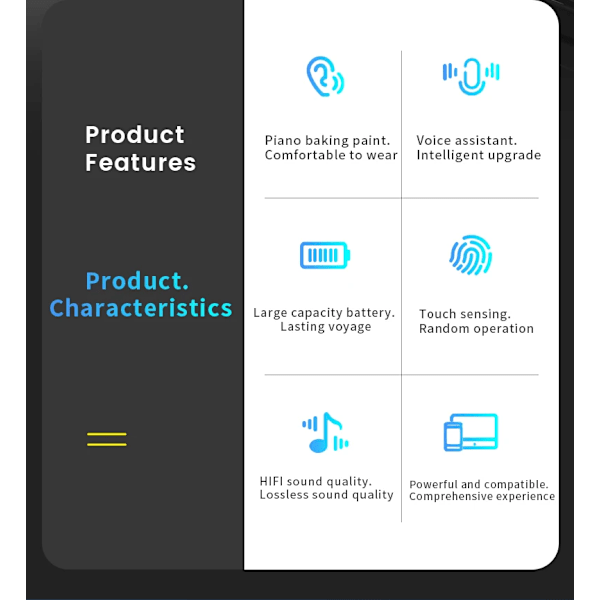 Product Features

Product. Characteristics

Piano baking paint. Comfortable to wear

Voice assistant. Intelligent upgrade

Large capacity battery. Lasting voyage

Touch sensing. Random operation

HIFI sound quality. Lossless sound quality

Powerful and compatible. Comprehensive experience